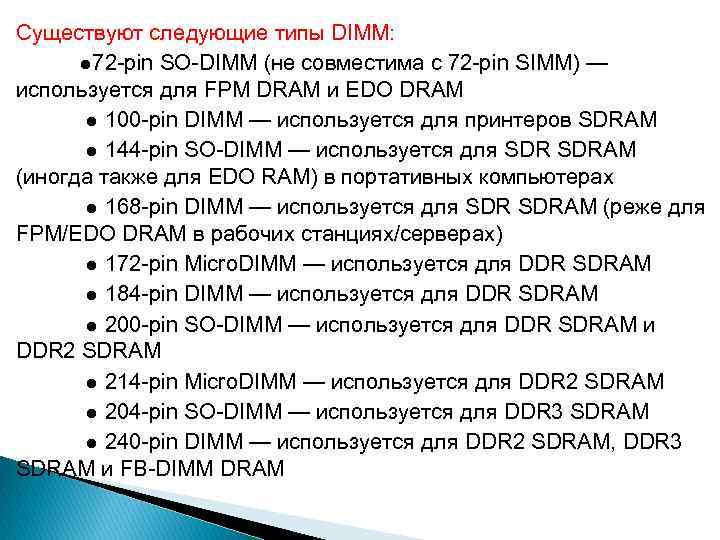 Существуют следующие типы DIMM:

●72-pin SO-DIMM (не совместима с 72-pin SIMM) — используется для FPM DRAM и EDO DRAM

● 100-pin DIMM — используется для принтеров SDRAM

● 144-pin SO-DIMM — используется для SDR SDRAM (иногда также для EDO RAM) в портативных компьютерах

● 168-pin DIMM — используется для SDR SDRAM (реже для FPM/EDO DRAM в рабочих станциях/серверах)

● 172-pin MicroDIMM — используется для DDR SDRAM

● 184-pin DIMM — используется для DDR SDRAM

● 200-pin SO-DIMM — используется для DDR SDRAM и DDR2 SDRAM

● 214-pin MicroDIMM — используется для DDR2 SDRAM

● 204-pin SO-DIMM — используется для DDR3 SDRAM

● 240-pin DIMM — используется для DDR2 SDRAM, DDR3 SDRAM и FB-DIMM DRAM